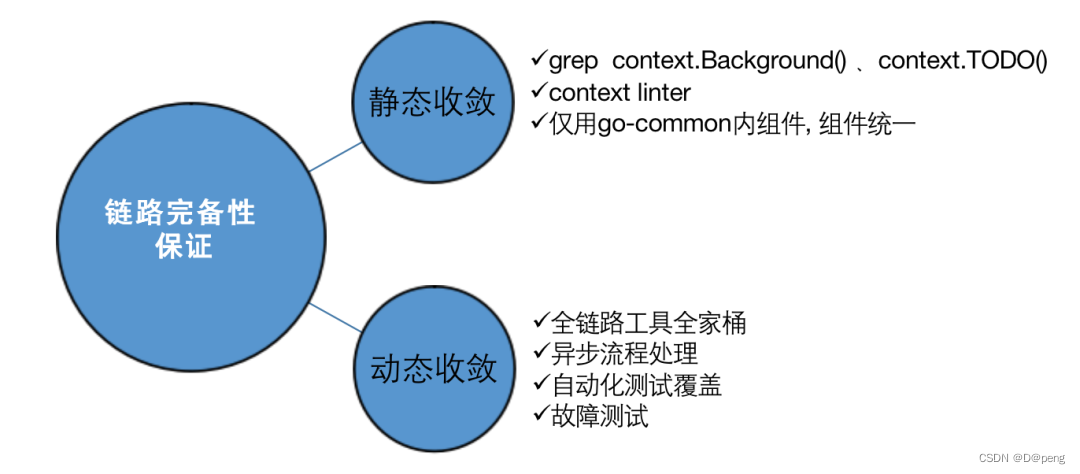 链路完备性保证

静态收敛

✓grep context.Background() 、context.TODO()
✓context linter
✓仅用go-common内组件, 组件统一

动态收敛

✓全链路工具全家桶
✓异步流程处理
✓自动化测试覆盖
✓故障测试

CSDN @D@peng